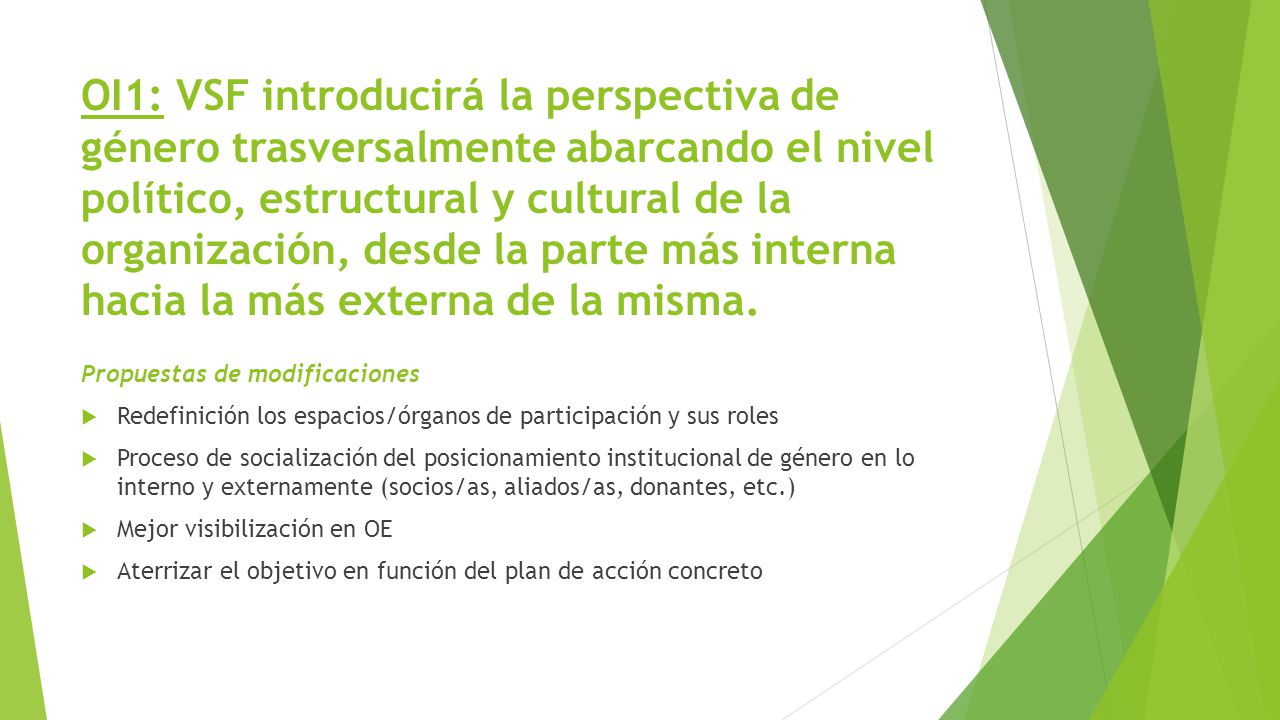 OI1: VSF introducirá la perspectiva de género trasversalmente abarcando el nivel político, estructural y cultural de la organización, desde la parte más interna hacia la más externa de la misma.

Propuestas de modificaciones

Redefinición los espacios/órganos de participación y sus roles

Proceso de socialización del posicionamiento institucional de género en lo interno y externamente (socios/as, aliados/as, donantes, etc.)

Mejor visibilización en OE

Aterrizar el objetivo en función del plan de acción concreto